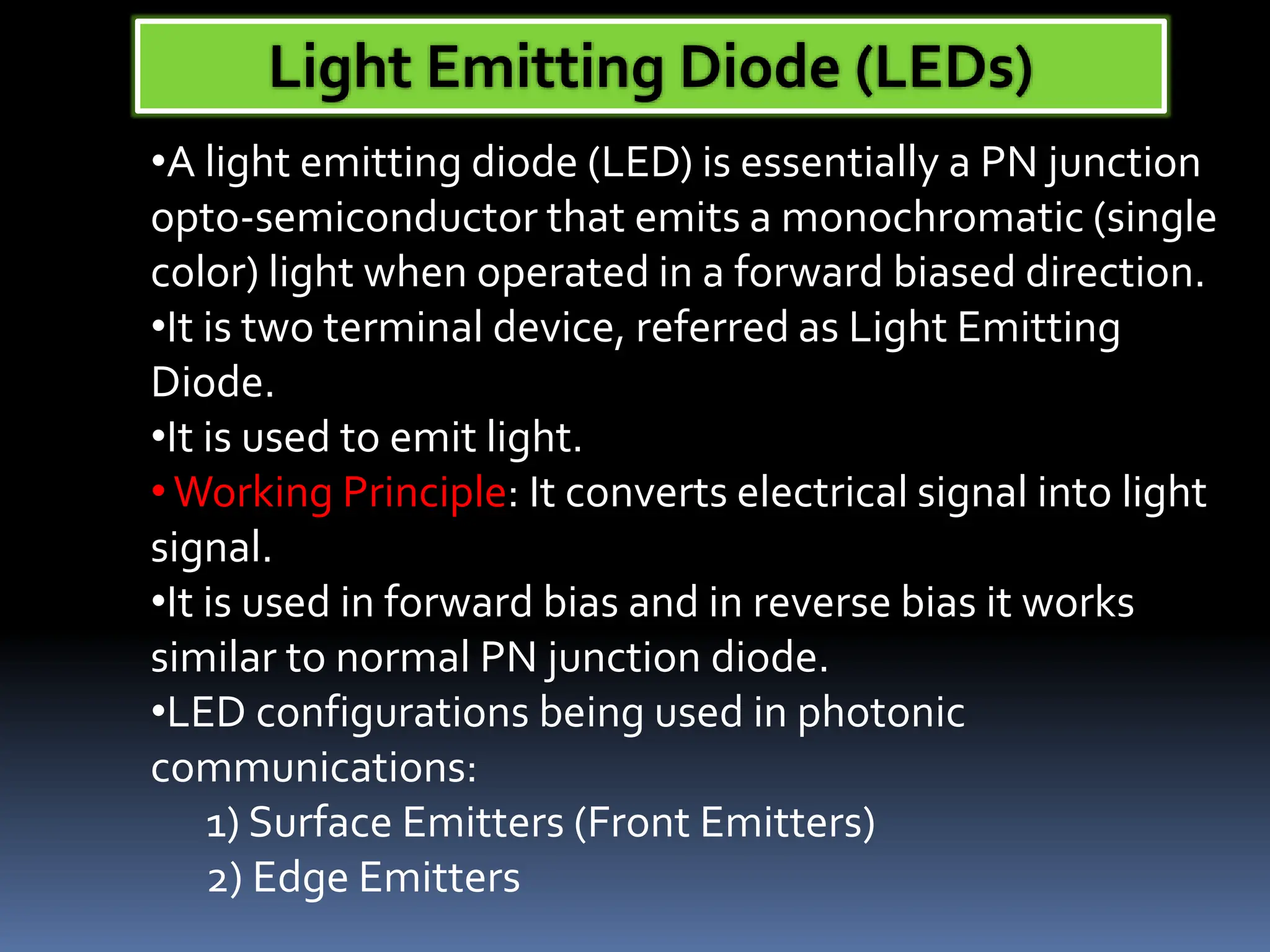 Light Emitting Diode (LEDs)

•A light emitting diode (LED) is essentially a PN junction opto-semiconductor that emits a monochromatic (single color) light when operated in a forward biased direction.

•It is two terminal device, referred as Light Emitting Diode.

•It is used to emit light.

• Working Principle: It converts electrical signal into light signal.

•It is used in forward bias and in reverse bias it works similar to normal PN junction diode.

•LED configurations being used in photonic communications:

1) Surface Emitters (Front Emitters)

2) Edge Emitters